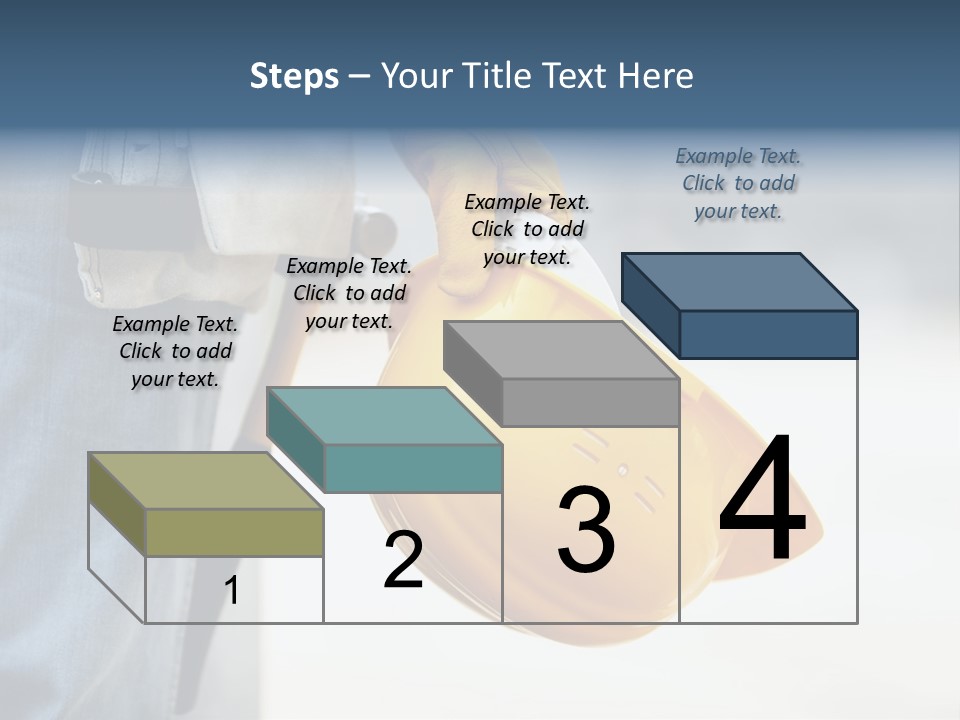 Steps – Your Title Text Here

Example Text. Click to add your text.

Example Text. Click to add your text.

Example Text. Click to add your text.

Example Text. Click to add your text.

1

2

3

4